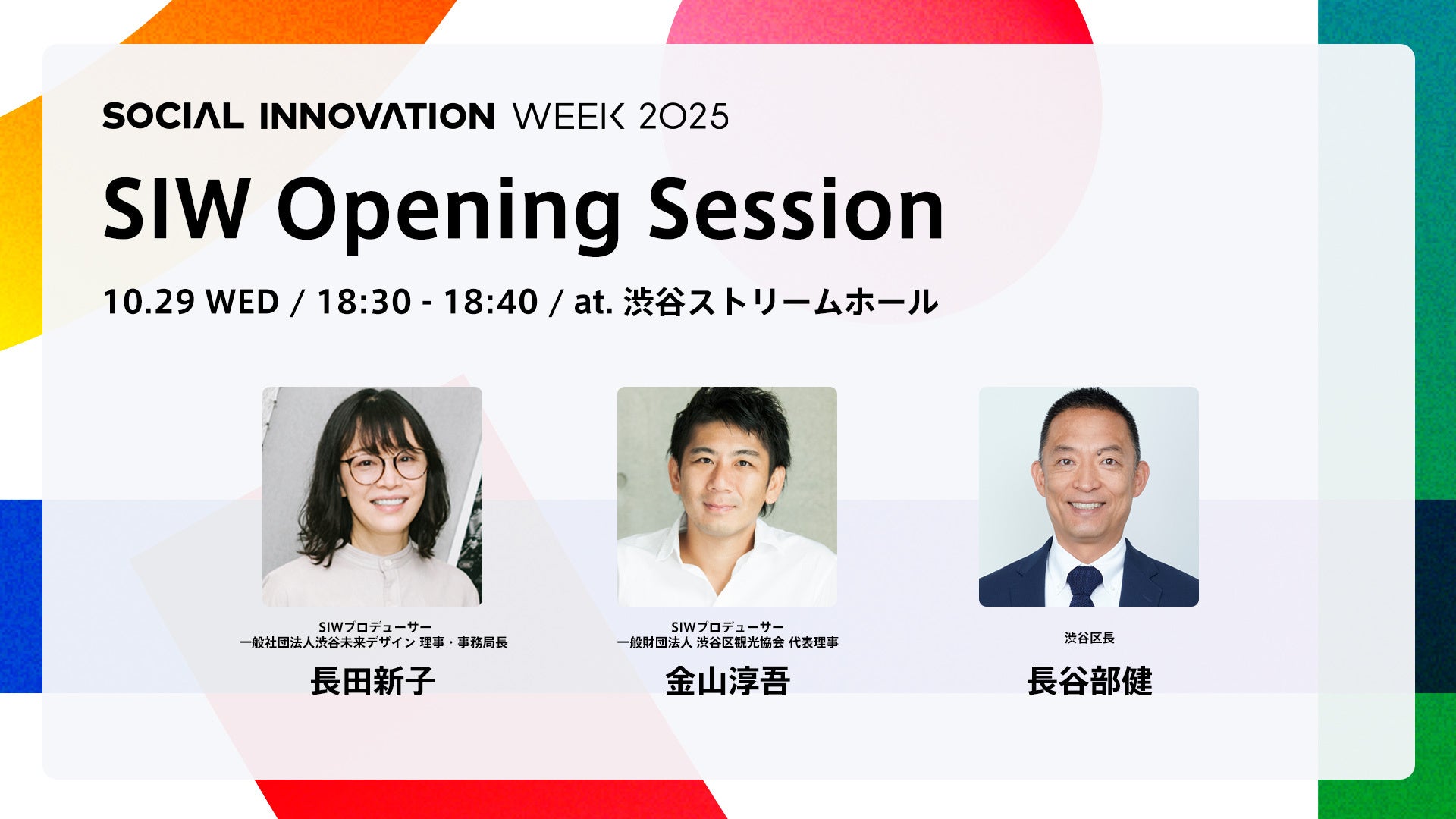 SOCIAL INNOVATION WEEK 2025

SIW Opening Session

10.29 WED / 18:30 - 18:40 / at. 渋谷ストリームホール

SIWプロデューサー
一般社団法人渋谷未来デザイン 理事・事務局長
長田新子

SIWプロデューサー
一般財団法人 渋谷区観光協会 代表理事
金山淳吾

渋谷区長
長谷部健